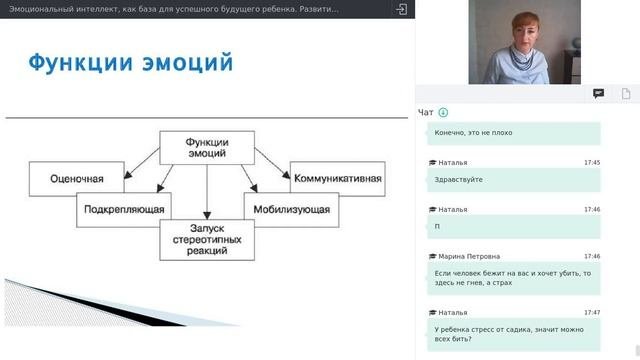 Эмоциональный интеллект, как база для успешного будущего ребенка. Развити...

Функции эмоций

Функции эмоций

Оценочная

Подкрепляющая

Запуск стереотипных реакций

Мобилизующая

Коммуникативная

Чат

Конечно, это не плохо

Наталья 17:45
Здравствуйте

Наталья 17:46
П

Марина Петровна 17:46
Если человек бежит на вас и хочет убить, то здесь не гнев, а страх

Наталья 17:47
У ребенка стресс от садика, значит можно всех бить?